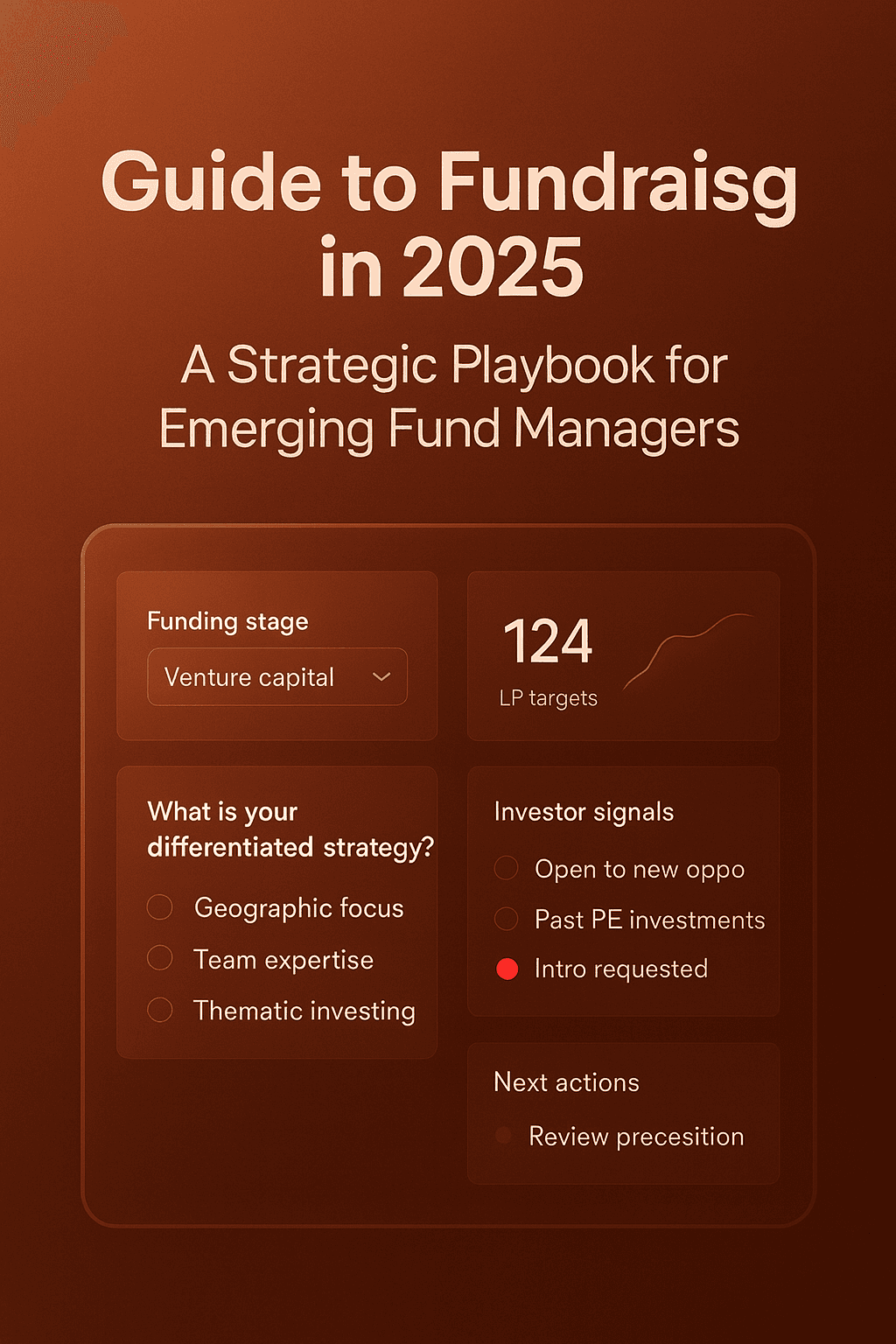 Guide to Fundraisg in 2025

A Strategic Playbook for Emerging Fund Managers

Funding stage

Venture capital

124

LP targets

What is your differentiated strategy?

Geographic focus

Team expertise

Thematic investing

Investor signals

Open to new oppo

Past PE investments

Intro requested

Next actions

Review precesition